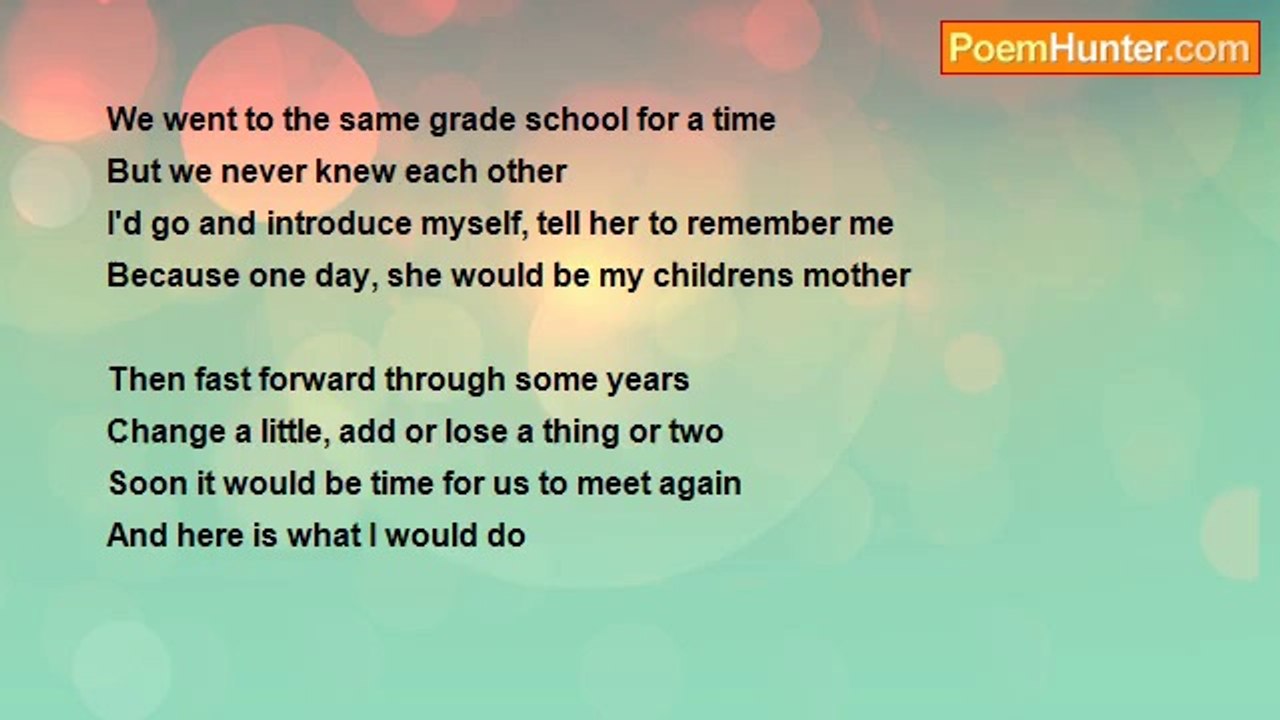 PoemHunter.com

We went to the same grade school for a time
But we never knew each other
I'd go and introduce myself, tell her to remember me
Because one day, she would be my childrens mother

Then fast forward through some years
Change a little, add or lose a thing or two
Soon it would be time for us to meet again
And here is what I would do